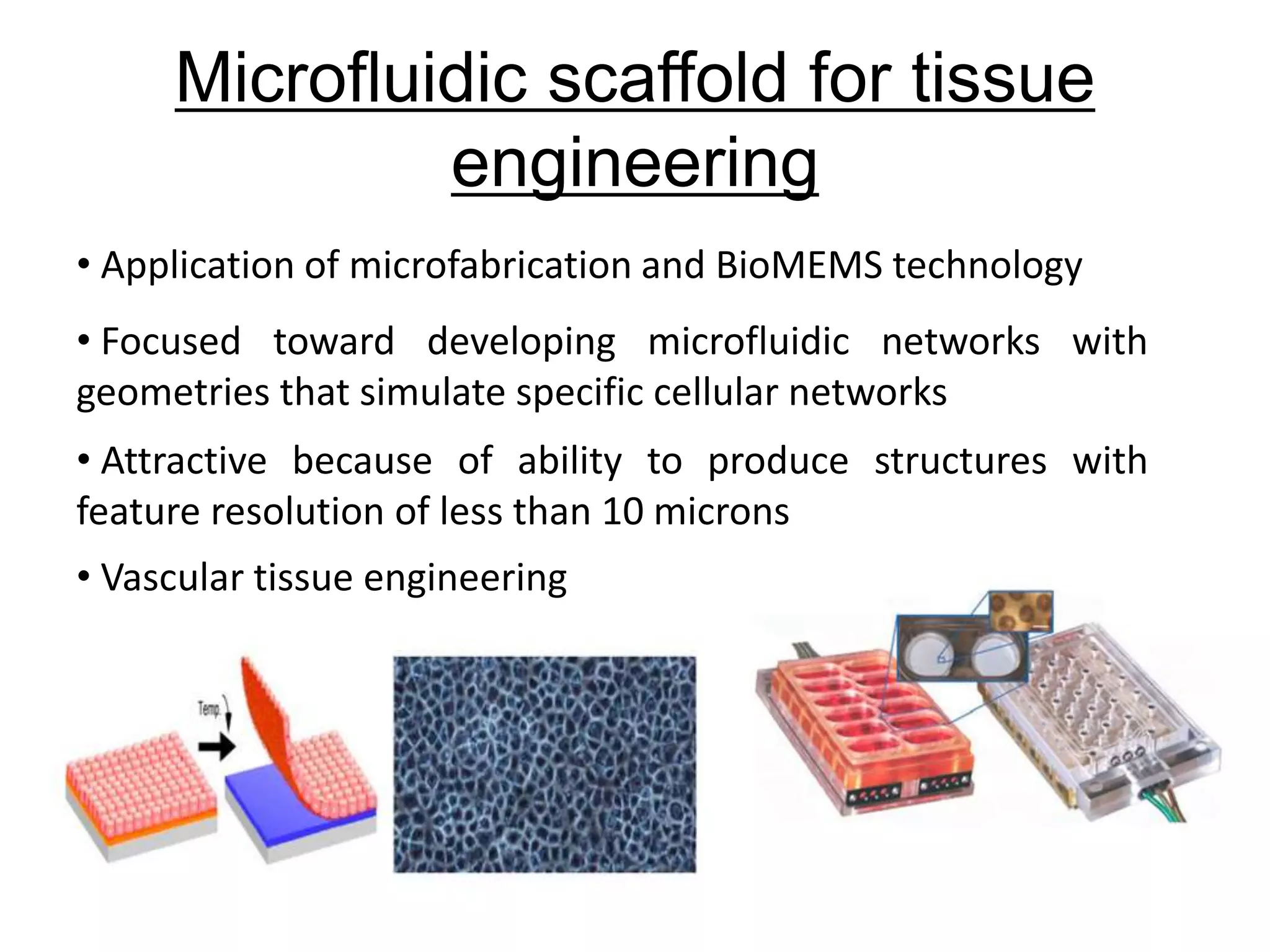 Microfluidic scaffold for tissue engineering

• Application of microfabrication and BioMEMS technology

• Focused toward developing microfluidic networks with geometries that simulate specific cellular networks

• Attractive because of ability to produce structures with feature resolution of less than 10 microns

• Vascular tissue engineering

Temp.